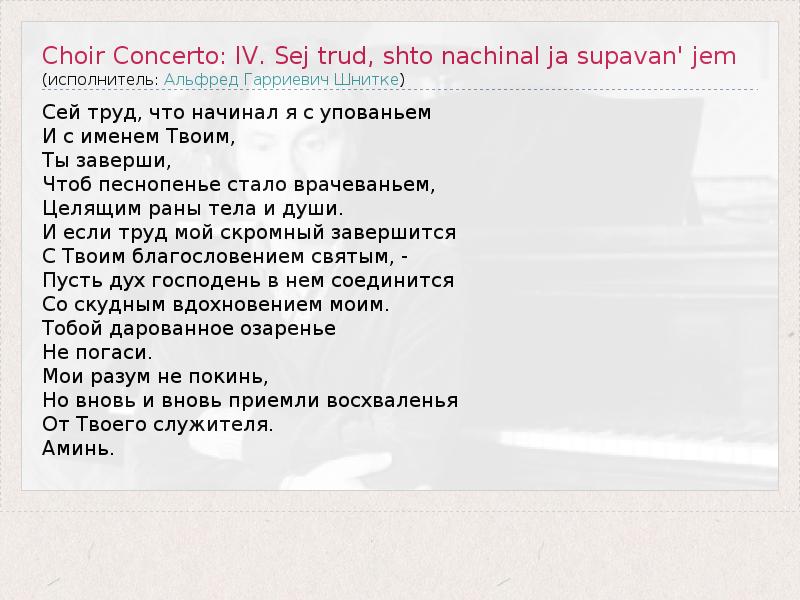 Choir Concerto: IV. Sej trud, shto nachinal ja supavan' jem
(исполнитель: Альфред Гарриевич Шнитке)

Сей труд, что начинал я с упованьем
И с именем Твоим,
Ты заверши,
Чтоб песнопенье стало врачеваньем,
Целящим раны тела и души.
И если труд мой скромный завершится
С Твоим благословением святым, -
Пусть дух господень в нем соединится
Со скудным вдохновением моим.
Тобой дарованное озаренье
Не погаси.
Мои разум не покинь,
Но вновь и вновь приемли восхваленья
От Твоего служителя.
Аминь.